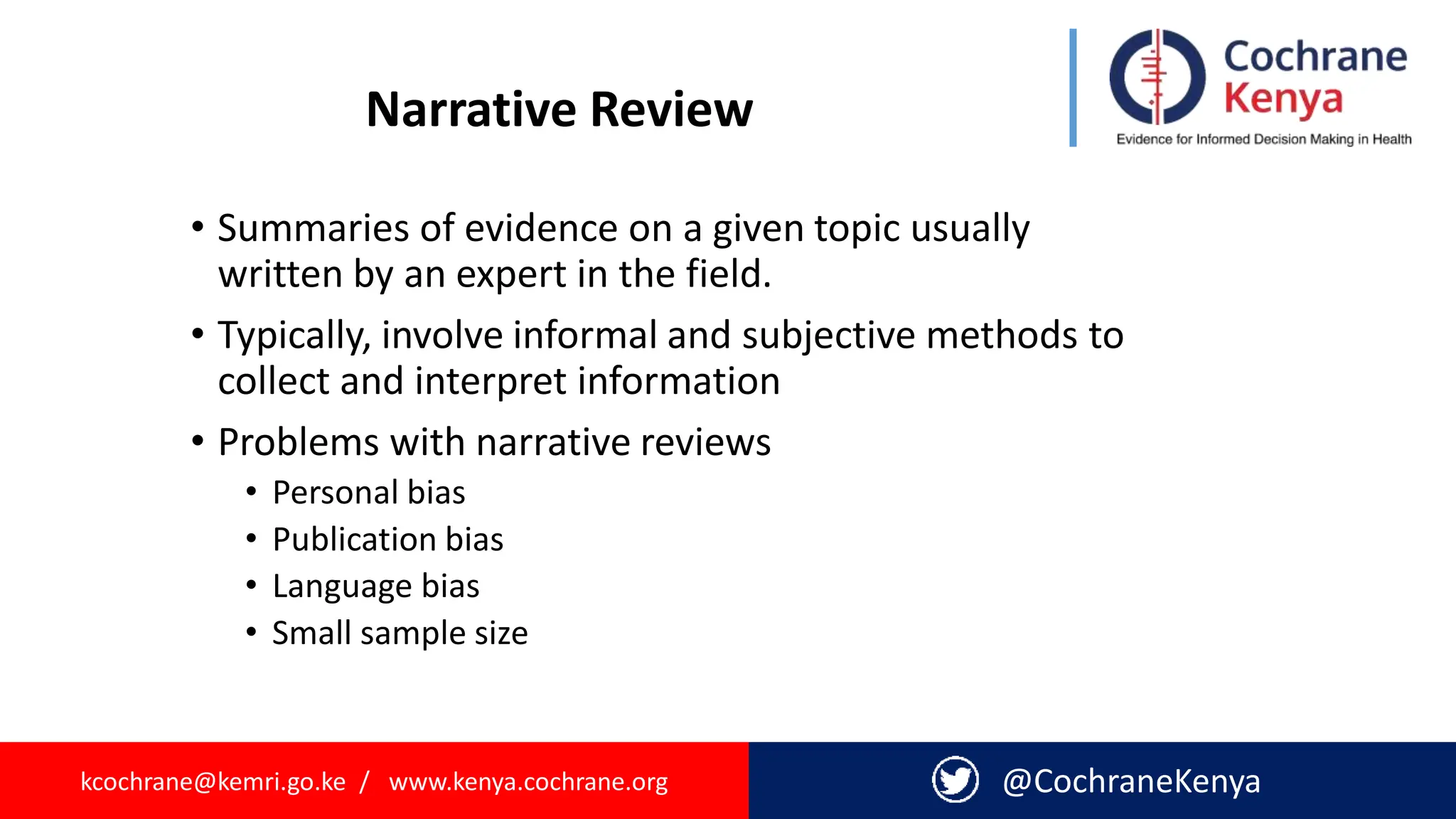 Narrative Review

Cochrane Kenya
Evidence for Informed Decision Making in Health

• Summaries of evidence on a given topic usually written by an expert in the field.
• Typically, involve informal and subjective methods to collect and interpret information
• Problems with narrative reviews
  • Personal bias
  • Publication bias
  • Language bias
  • Small sample size

kcochrane@kemri.go.ke / www.kenya.cochrane.org

@CochraneKenya